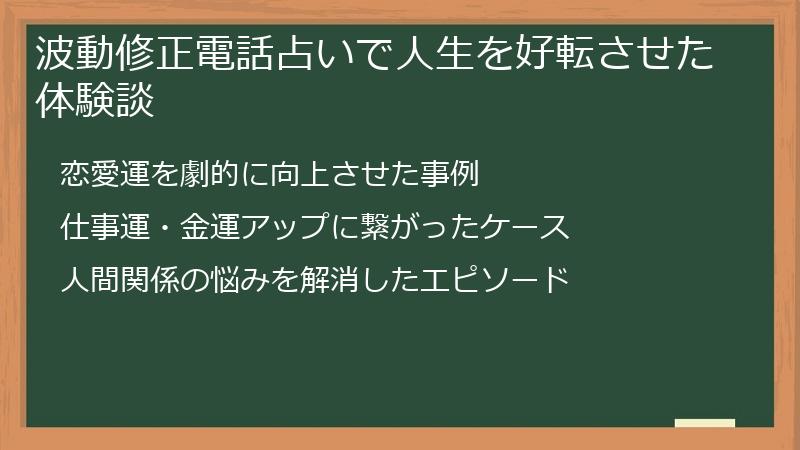 波動修正電話占いで人生を好転させた体験談

恋愛運を劇的に向上させた事例

仕事運・金運アップに繋がったケース

人間関係の悩みを解消したエピソード